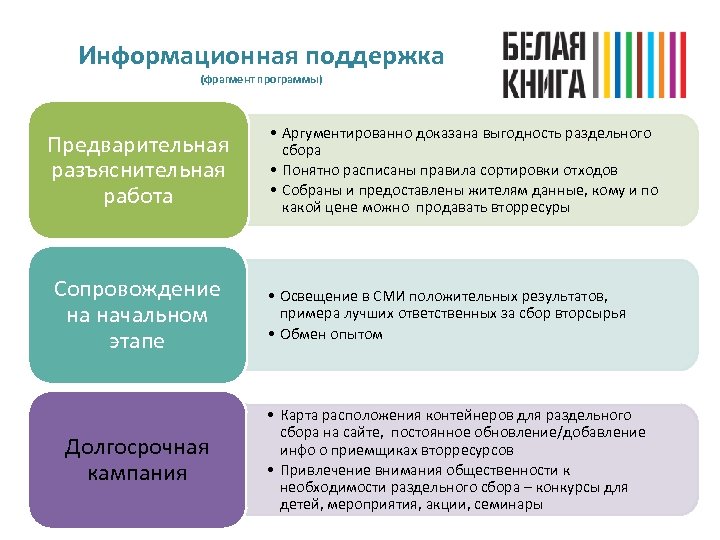 Информационная поддержка
(фрагмент программы)

БЕЛАЯ
КНИГА

Предварительная разъяснительная работа

• Аргументированно доказана выгодность раздельного сбора
• Понятно расписаны правила сортировки отходов
• Собраны и предоставлены жителям данные, кому и по какой цене можно продавать вторресурсы

Сопровождение на начальном этапе

• Освещение в СМИ положительных результатов, примера лучших ответственных за сбор вторсырья
• Обмен опытом

Долгосрочная кампания

• Карта расположения контейнеров для раздельного сбора на сайте, постоянное обновление/добавление инфо о приемщиках вторресурсов
• Привлечение внимания общественности к необходимости раздельного сбора – конкурсы для детей, мероприятия, акции, семинары